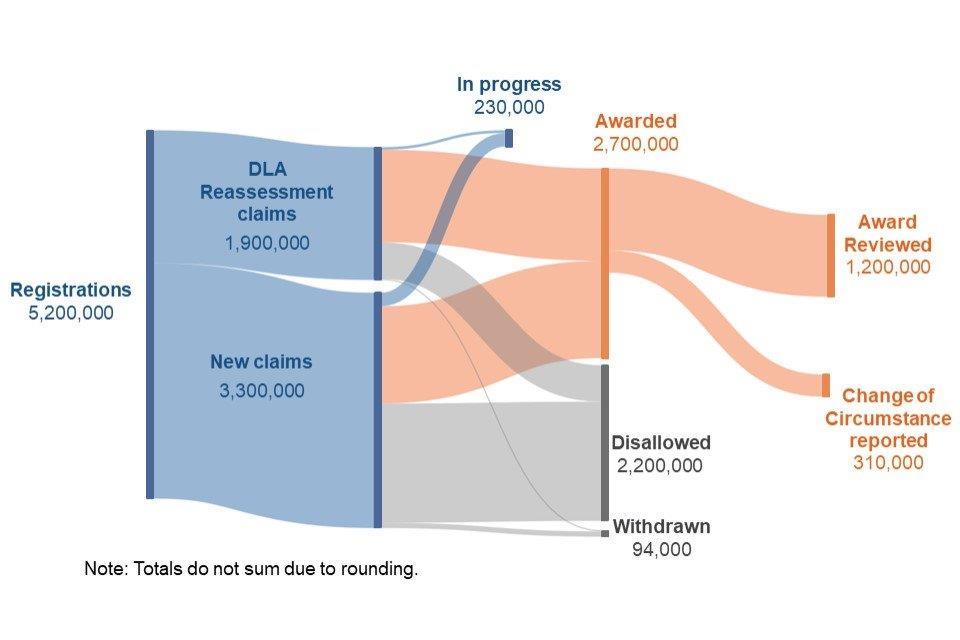 Registrations
5,200,000

DLA Reassessment claims
1,900,000

New claims
3,300,000

In progress
230,000

Awarded
2,700,000

Disallowed
2,200,000

Withdrawn
94,000

Award Reviewed
1,200,000

Change of Circumstance reported
310,000

Note: Totals do not sum due to rounding.